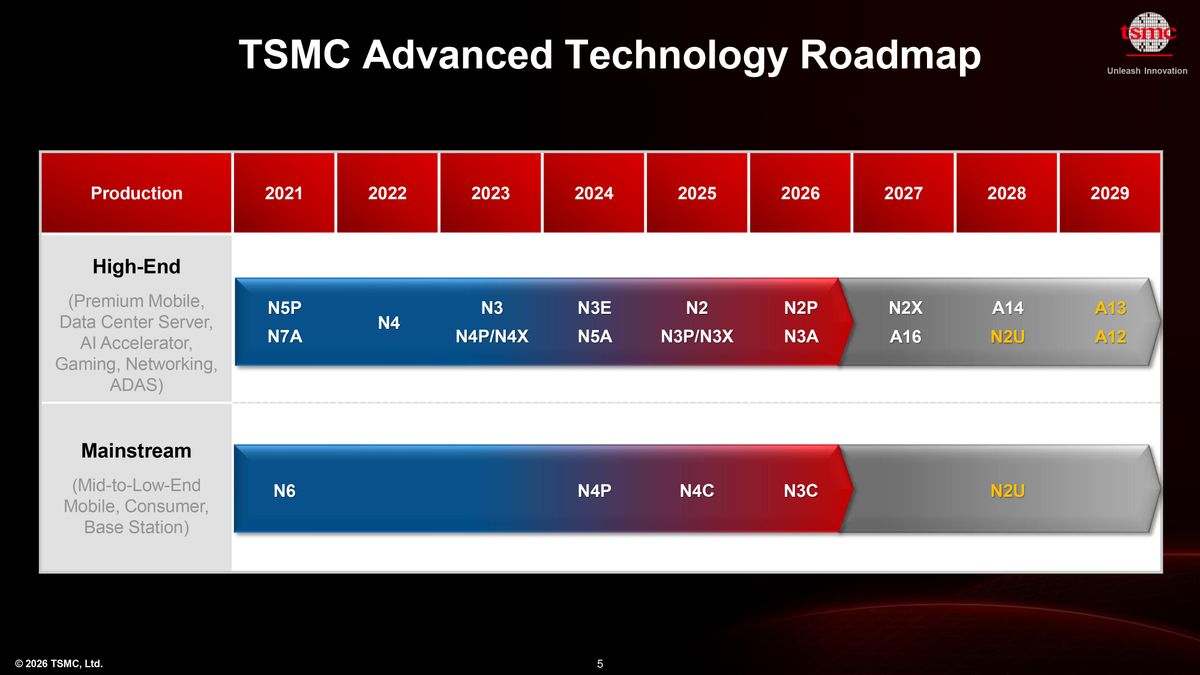 TSMC Advanced Technology Roadmap

tsmc
Unleash Innovation

| Production | 2021 | 2022 | 2023 | 2024 | 2025 | 2026 | 2027 | 2028 | 2029 |
|---|---|---|---|---|---|---|---|---|---|
| High-End (Premium Mobile, Data Center Server, AI Accelerator, Gaming, Networking, ADAS) | N5P N7A | N4 | N3 N4P/N4X | N3E N5A | N2 N3P/N3X | N2P N3A | N2X A16 | A14 N2U | A13 A12 |
| Mainstream (Mid-to-Low-End Mobile, Consumer, Base Station) | N6 | | | N4P | N4C | N3C | | N2U | |

© 2026 TSMC, Ltd.

5